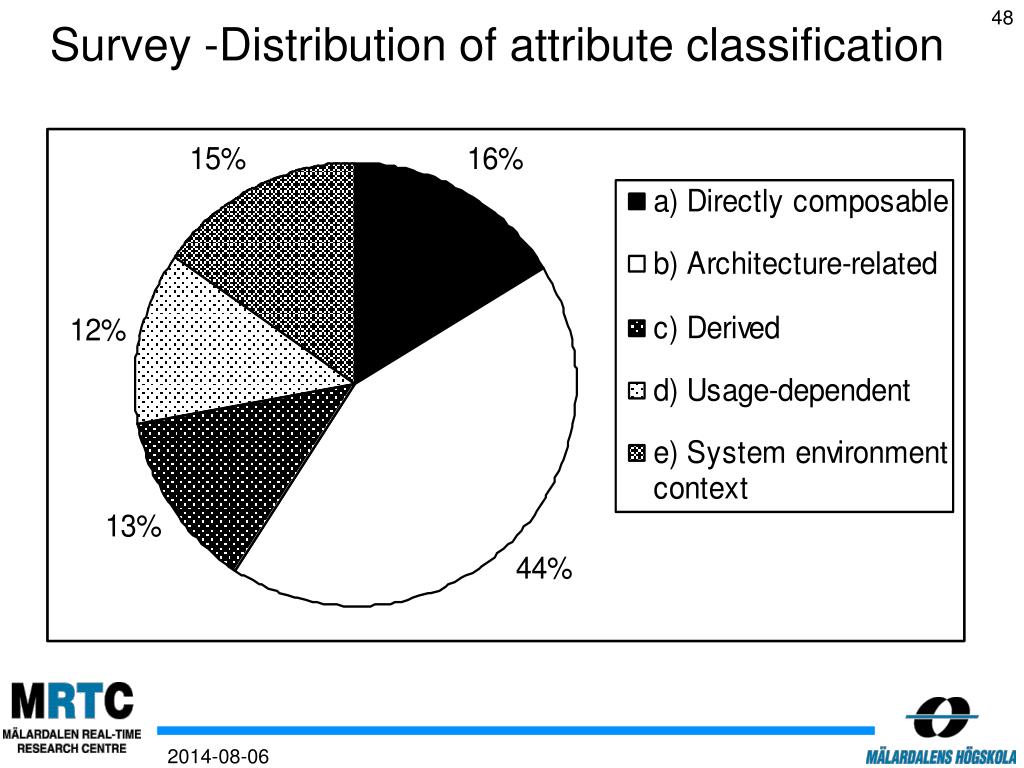 48

Survey -Distribution of attribute classification

15%

16%

12%

13%

44%

a) Directly composable

b) Architecture-related

c) Derived

d) Usage-dependent

e) System environment context

MRTC

MÄLARDALEN REAL-TIME RESEARCH CENTRE

2014-08-06

MÄLARDALENS HÖGSKOLA